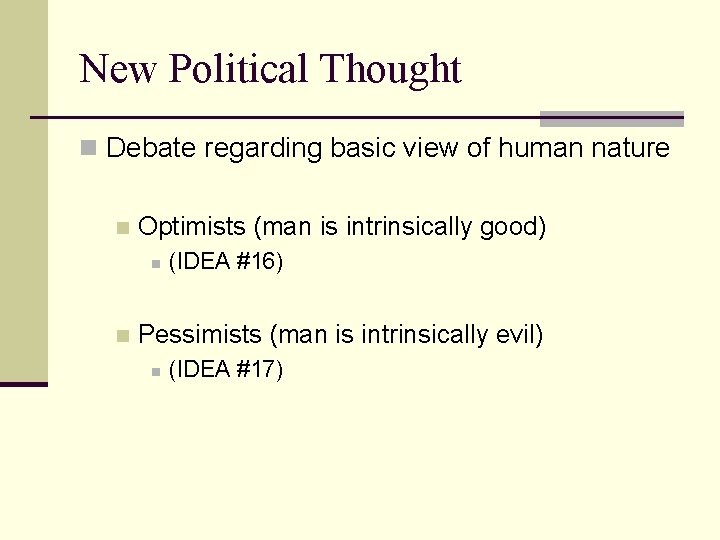 New Political Thought

Debate regarding basic view of human nature

Optimists (man is intrinsically good)

(IDEA #16)

Pessimists (man is intrinsically evil)

(IDEA #17)